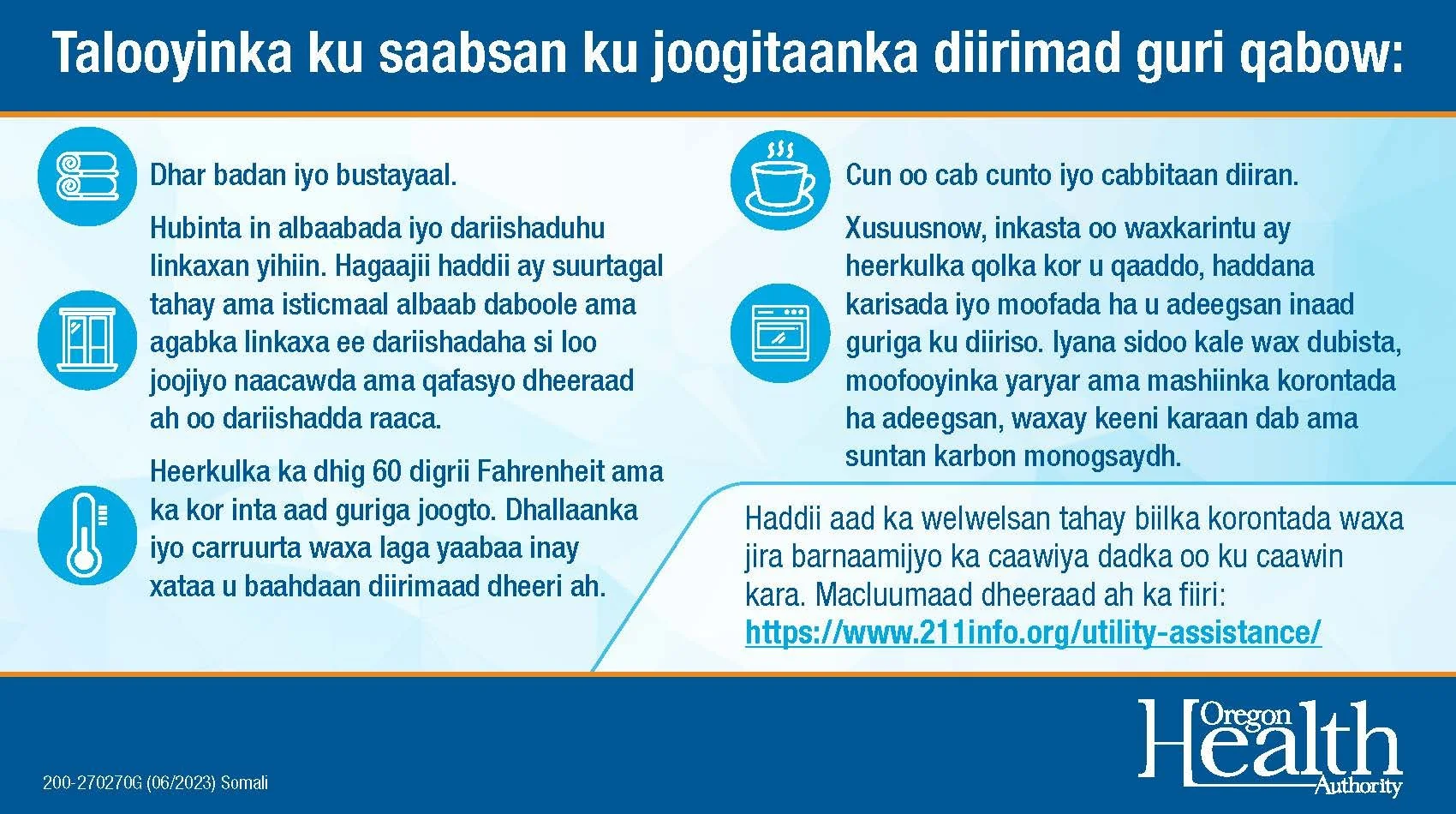 Talooyinka ku saabsan ku joogitaanka diirimad guri qabow:

Dhar badan iyo bustayaal.

Hubinta in albaabada iyo dariishaduhu linkaxan yihiin. Hagaajii haddii ay suurtagal tahay ama isticmaal albaab daboole ama agabka linkaxa ee dariishadaha si loo joojiyo naacawda ama qafasyo dheeraad ah oo dariishadda raaca.

Heerkulka ka dhig 60 digrii Fahrenheit ama ka kor inta aad guriga joogto. Dhallaanka iyo carruurta waxa laga yaabaa inay xataa u baahdaan diirimaad dheeri ah.

Cun oo cab cunto iyo cabbitaan diiran.

Xusuusnow, inkasta oo waxkarintu ay heerkulka qolka kor u qaaddo, haddana karisada iyo moofada ha u adeegsan inaad guriga ku diiriso. Iyana sidoo kale wax dubista, moofooyinka yaryar ama mashiinka korontada ha adeegsan, waxay keeni karaan dab ama suntan karbon monogsaydh.

Haddii aad ka welwelsan tahay biilka korontada waxa jira barnaamijyo ka caawiya dadka oo ku caawin kara. Macluumaad dheeraad ah ka fiiri: https://www.211info.org/utility-assistance/

200-270270G (06/2023) Somali

Oregon Health Authority